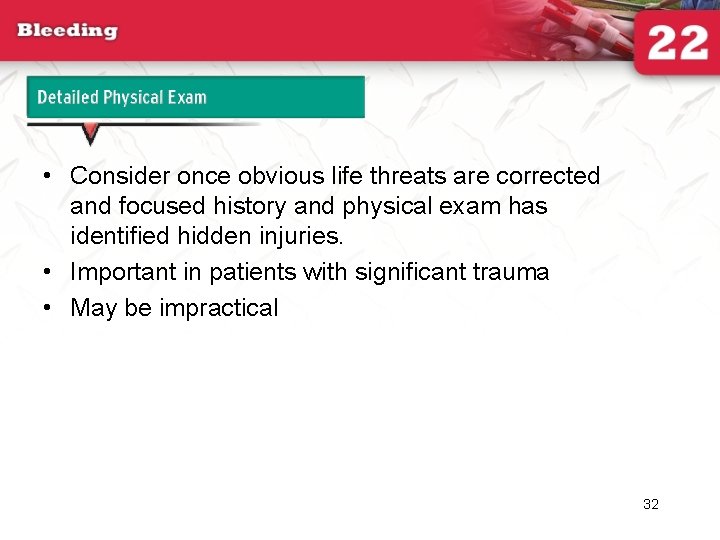 Bleeding

22

Detailed Physical Exam

• Consider once obvious life threats are corrected and focused history and physical exam has identified hidden injuries.
• Important in patients with significant trauma
• May be impractical

32